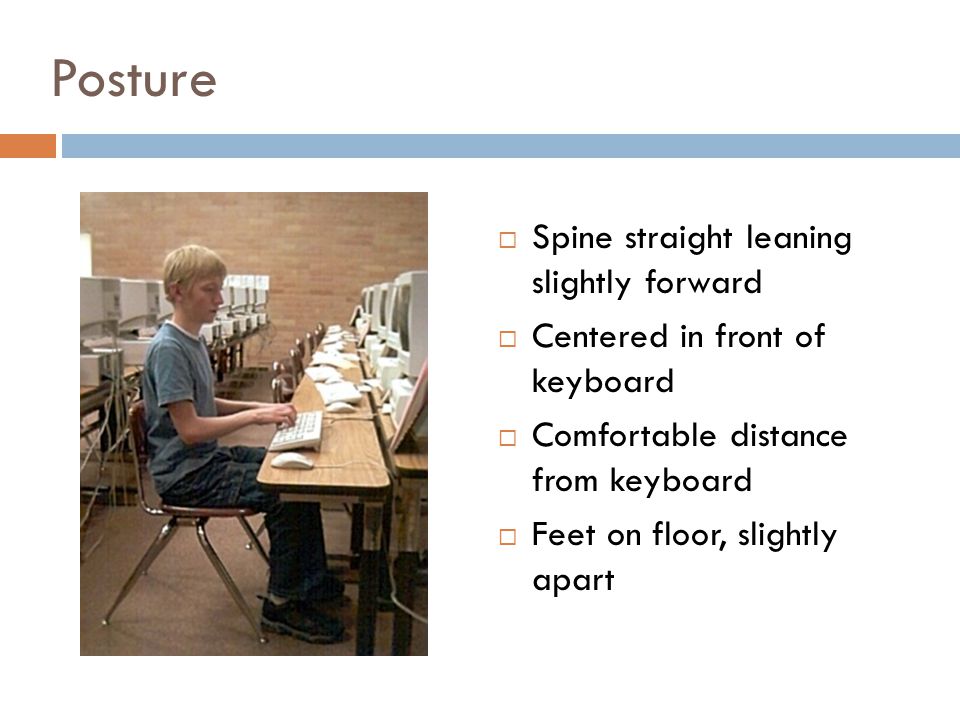 Posture

□ Spine straight leaning slightly forward
□ Centered in front of keyboard
□ Comfortable distance from keyboard
□ Feet on floor, slightly apart